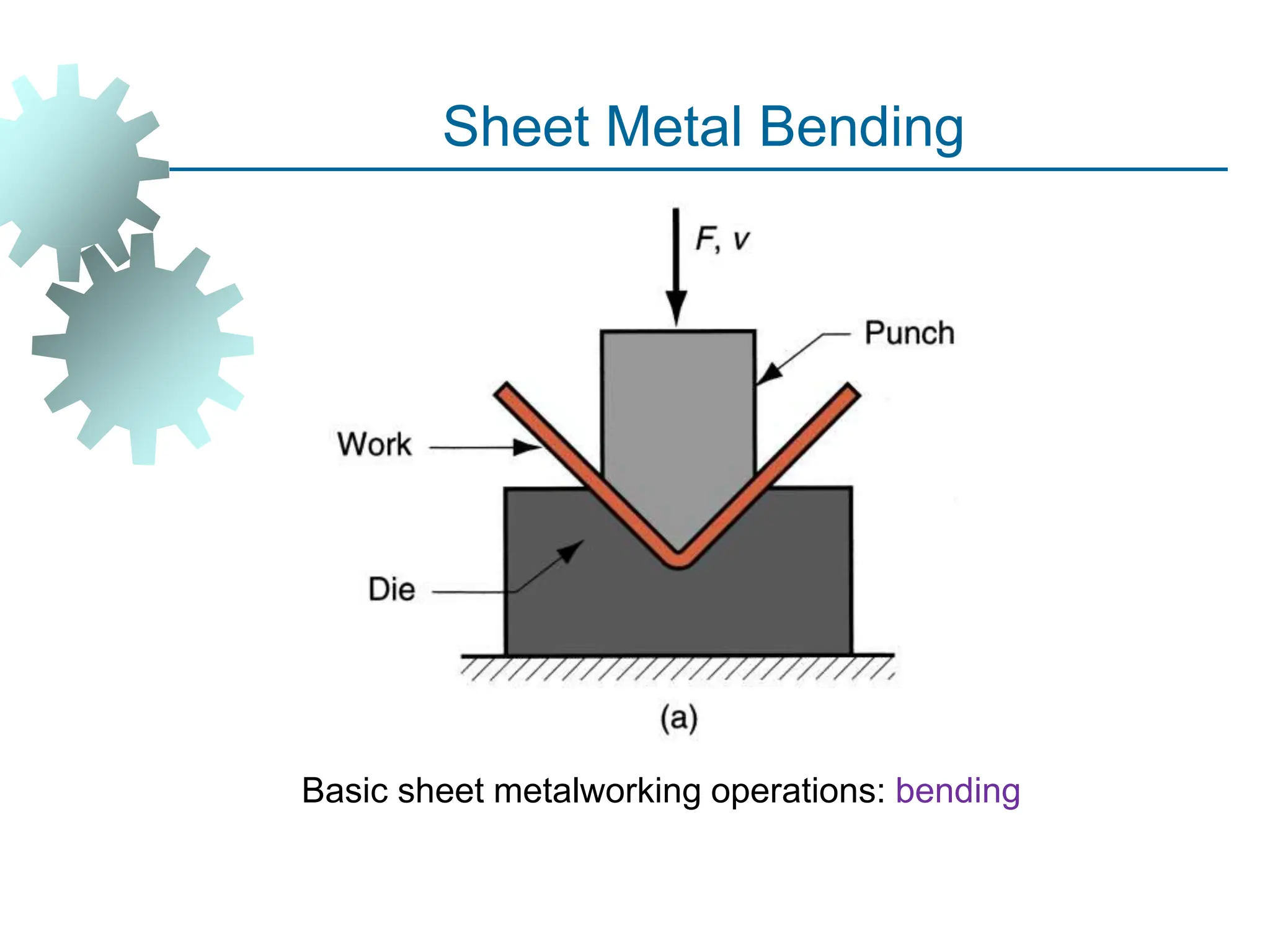 Sheet Metal Bending

$F, v$

Punch

Work

Die

(a)

Basic sheet metalworking operations: bending